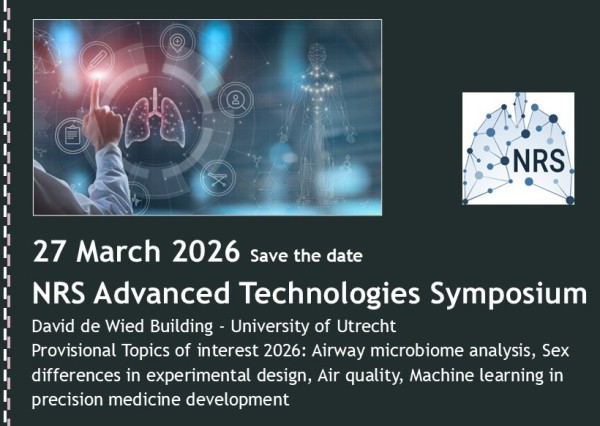 NRS

27 March 2026 Save the date

NRS Advanced Technologies Symposium

David de Wied Building - University of Utrecht

Provisional Topics of interest 2026: Airway microbiome analysis, Sex differences in experimental design, Air quality, Machine learning in precision medicine development